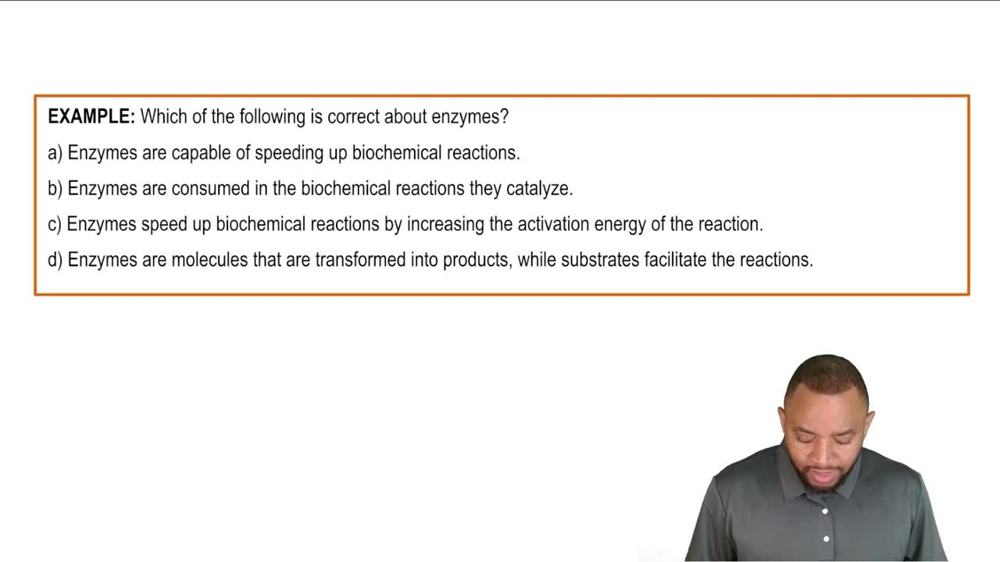 EXAMPLE: Which of the following is correct about enzymes?

a) Enzymes are capable of speeding up biochemical reactions.

b) Enzymes are consumed in the biochemical reactions they catalyze.

c) Enzymes speed up biochemical reactions by increasing the activation energy of the reaction.

d) Enzymes are molecules that are transformed into products, while substrates facilitate the reactions.